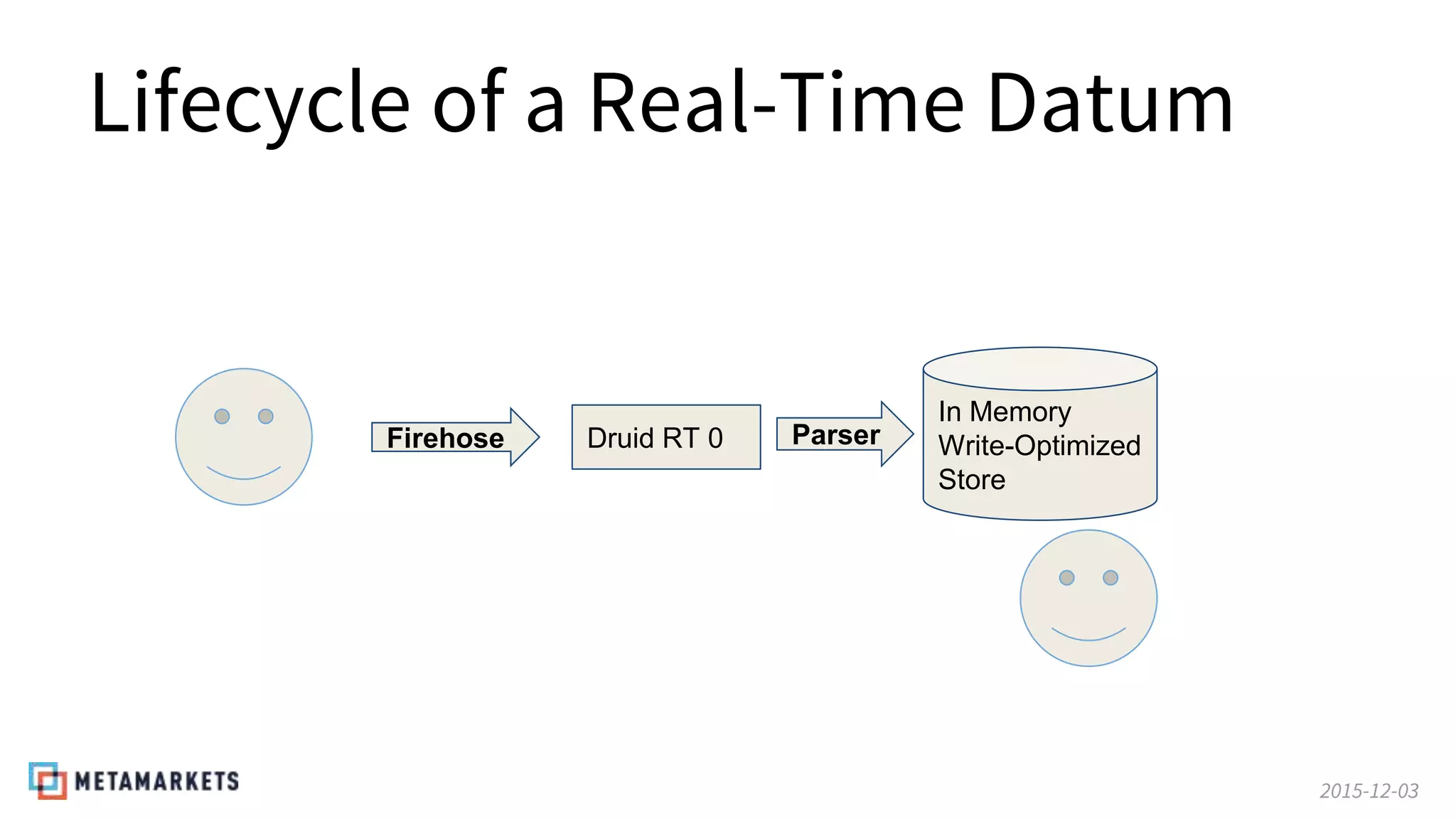 Lifecycle of a Real-Time Datum

Firehose

Druid RT 0

Parser

In Memory Write-Optimized Store

METAMARKETS

2015-12-03